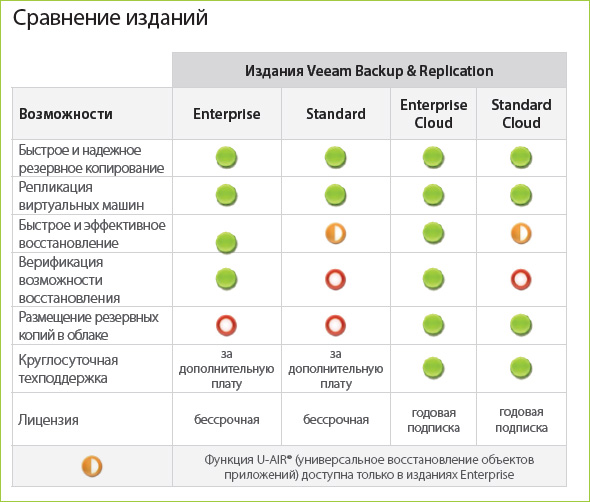 Сравнение изданий

| | Издания Veeam Backup & Replication | | | |
|---|---|---|---|---|
| Возможности | Enterprise | Standard | Enterprise Cloud | Standard Cloud |
| Быстрое и надежное резервное копирование | | | | |
| Репликация виртуальных машин | | | | |
| Быстрое и эффективное восстановление | | | | |
| Верификация возможности восстановления | | | | |
| Размещение резервных копий в облаке | | | | |
| Круглосуточная техподдержка | за дополнительную плату | за дополнительную плату | | |
| Лицензия | бессрочная | бессрочная | годовая подписка | годовая подписка |
| | Функция U-AIR® (универсальное восстановление объектов приложений) доступна только в изданиях Enterprise | | | |